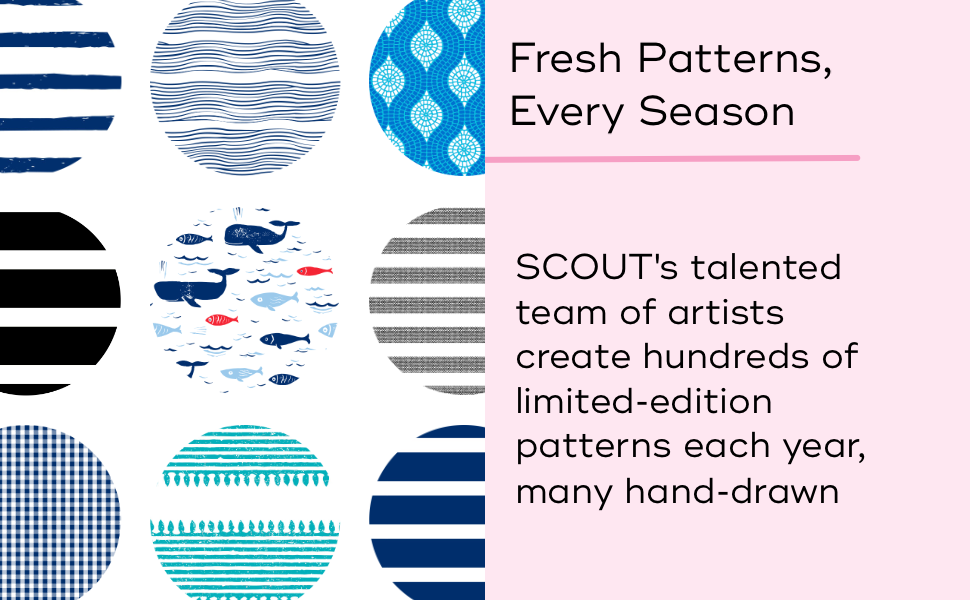 Fresh Patterns, Every Season

SCOUT's talented team of artists create hundreds of limited-edition patterns each year, many hand-drawn